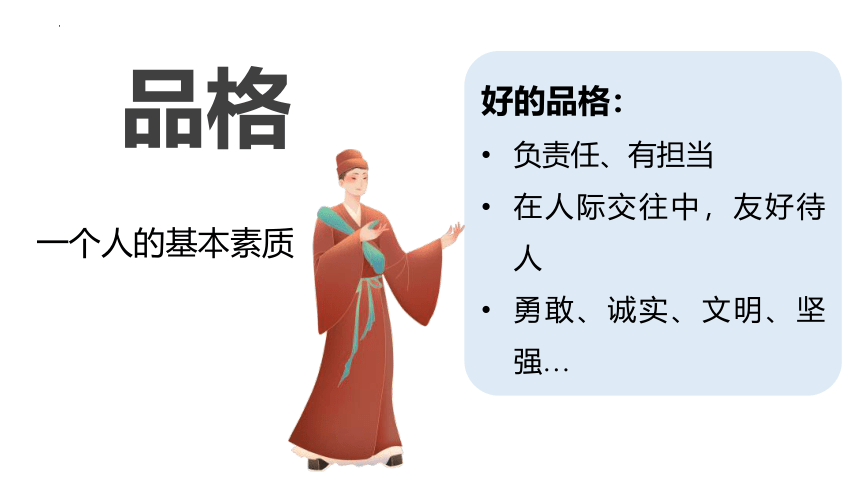 品格

一个人的基本素质

好的品格：

• 负责任、有担当
• 在人际交往中，友好待人
• 勇敢、诚实、文明、坚强…